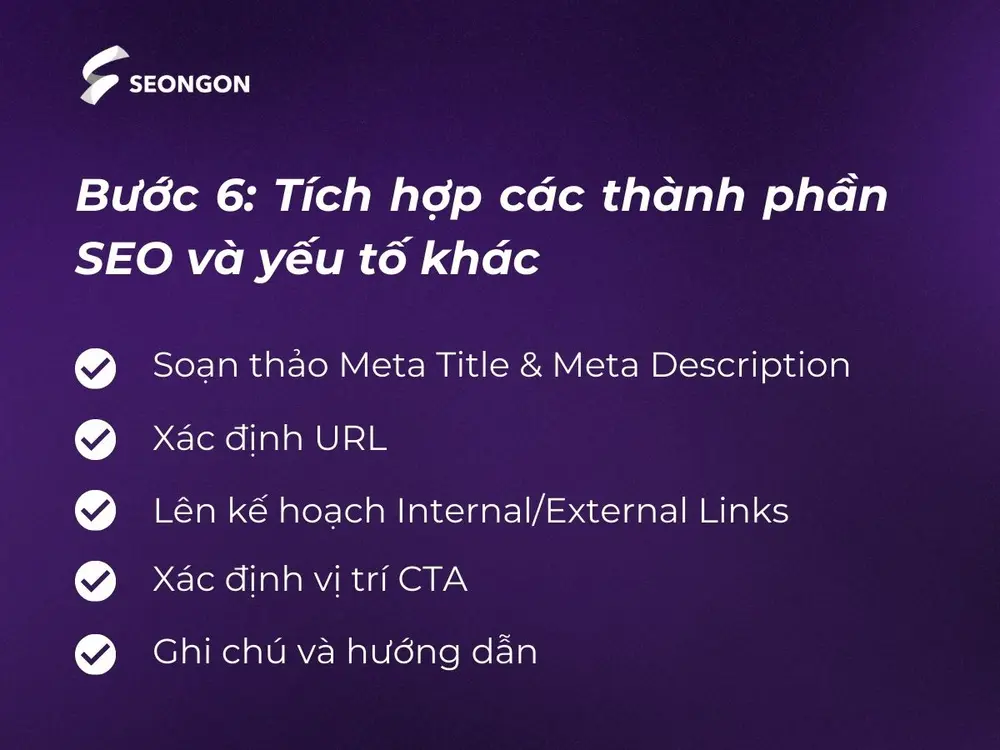 SEONGON

Bước 6: Tích hợp các thành phần SEO và yếu tố khác

Soạn thảo Meta Title & Meta Description

Xác định URL

Lên kế hoạch Internal/External Links

Xác định vị trí CTA

Ghi chú và hướng dẫn